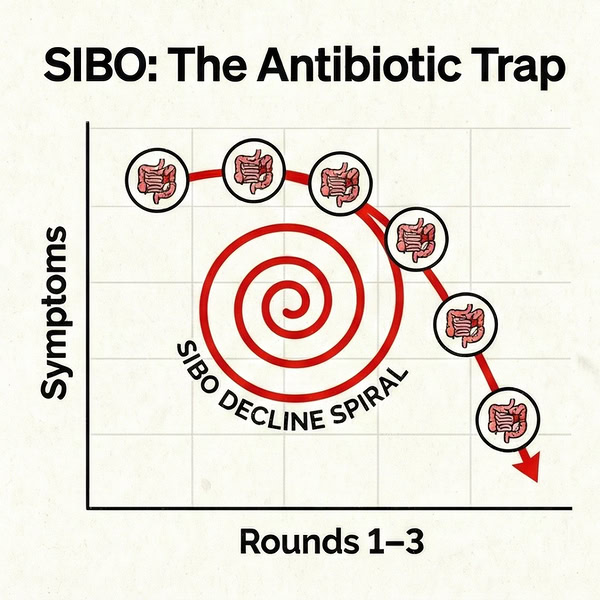 SIBO: The Antibiotic Trap

Symptoms

SIBO DECLINE SPIRAL

Rounds 1–3